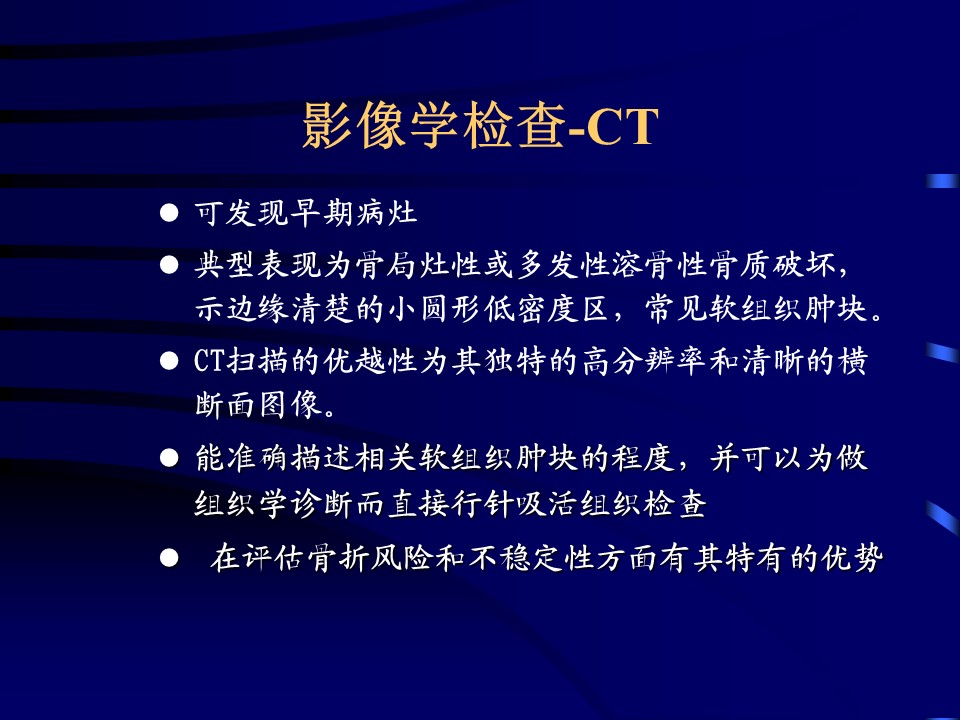 影像学检查-CT

● 可发现早期病灶

● 典型表现为骨局灶性或多发性溶骨性骨质破坏，示边缘清楚的小圆形低密度区，常见软组织肿块。

● CT扫描的优越性为其独特的高分辨率和清晰的横断面图像。

● 能准确描述相关软组织肿块的程度，并可以为做组织学诊断而直接行针吸活组织检查

● 在评估骨折风险和不稳定性方面有其特有的优势